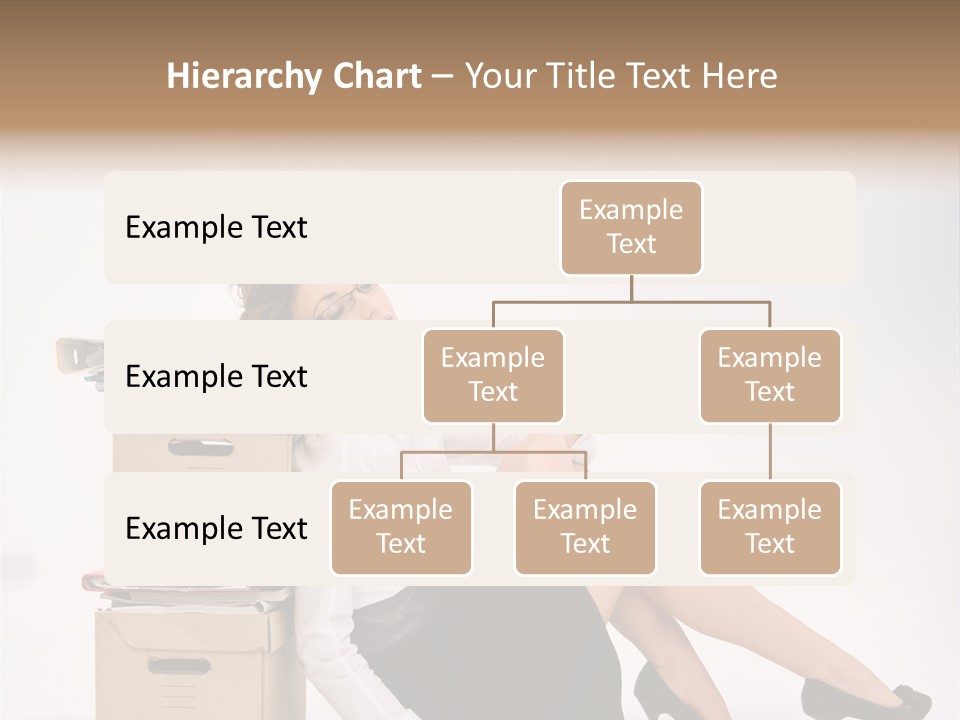 Hierarchy Chart – Your Title Text Here

Example Text

Example Text

Example Text

Example Text

Example Text

Example Text

Example Text

Example Text

Example Text